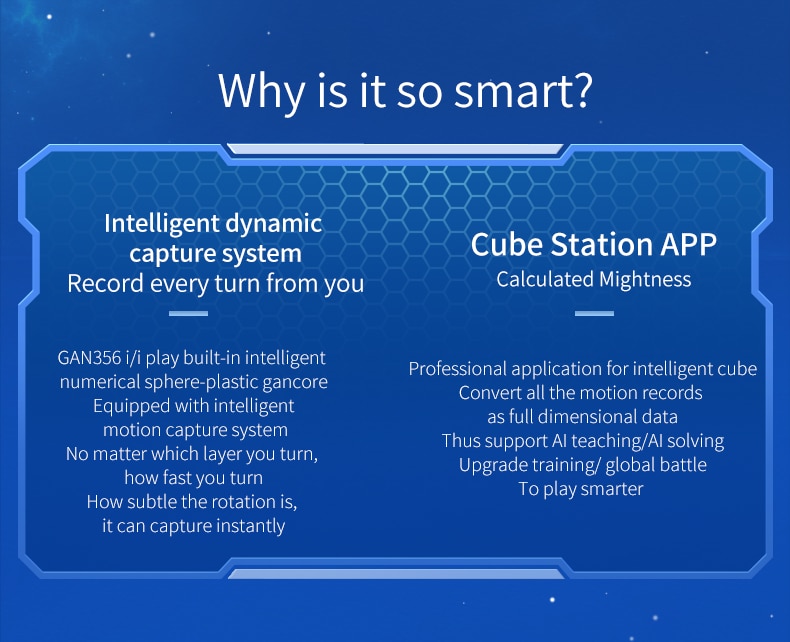 Why is it so smart?

Intelligent dynamic capture system
Record every turn from you

GAN356 i/i play built-in intelligent numerical sphere-plastic gancore
Equipped with intelligent motion capture system
No matter which layer you turn, how fast you turn
How subtle the rotation is, it can capture instantly

Cube Station APP
Calculated Mightness

Professional application for intelligent cube
Convert all the motion records as full dimensional data
Thus support AI teaching/AI solving
Upgrade training/ global battle
To play smarter